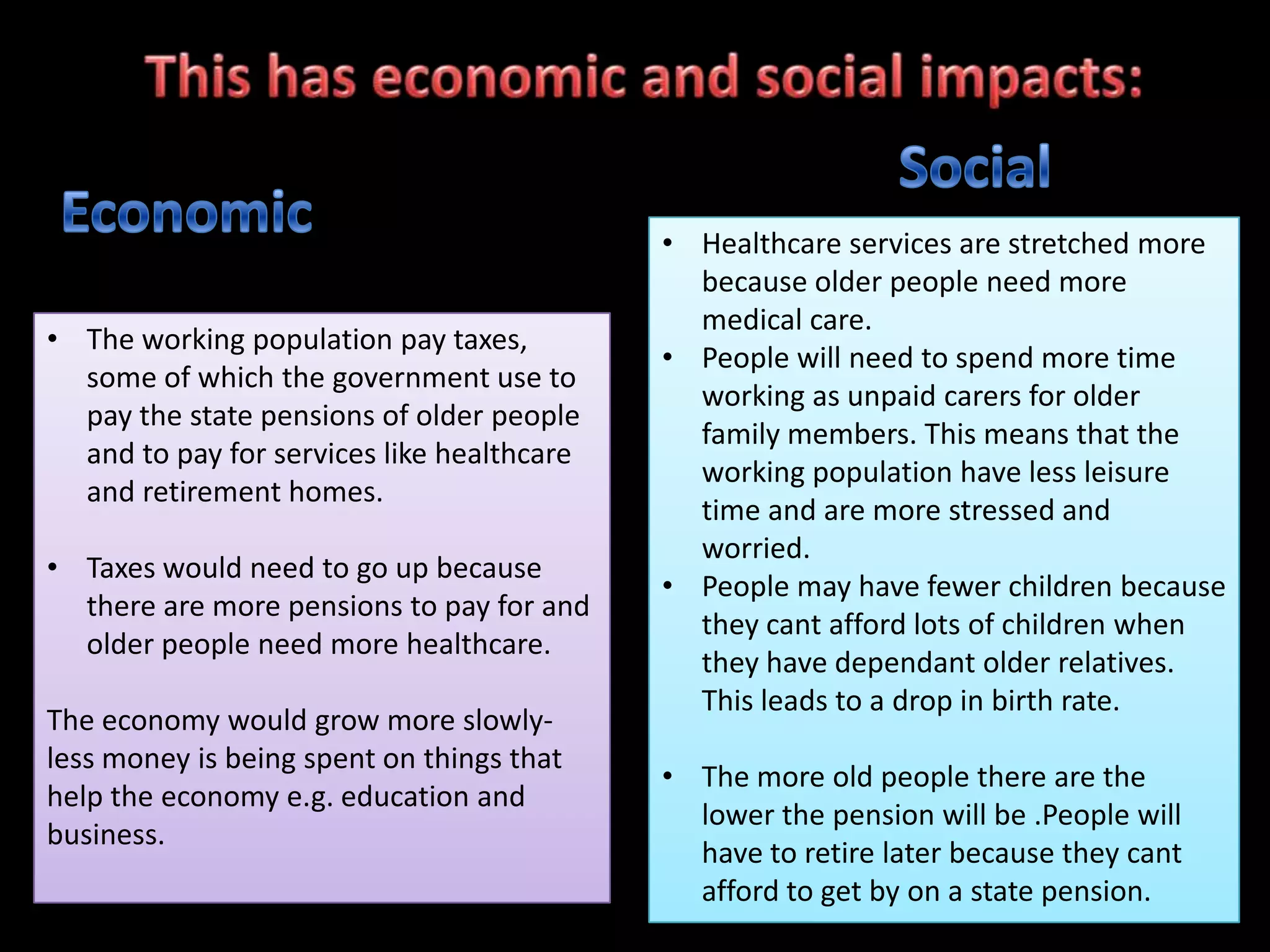 This has economic and social impacts:

Economic

• The working population pay taxes, some of which the government use to pay the state pensions of older people and to pay for services like healthcare and retirement homes.

• Taxes would need to go up because there are more pensions to pay for and older people need more healthcare.

The economy would grow more slowly- less money is being spent on things that help the economy e.g. education and business.

Social

• Healthcare services are stretched more because older people need more medical care.
• People will need to spend more time working as unpaid carers for older family members. This means that the working population have less leisure time and are more stressed and worried.
• People may have fewer children because they cant afford lots of children when they have dependant older relatives. This leads to a drop in birth rate.

• The more old people there are the lower the pension will be .People will have to retire later because they cant afford to get by on a state pension.